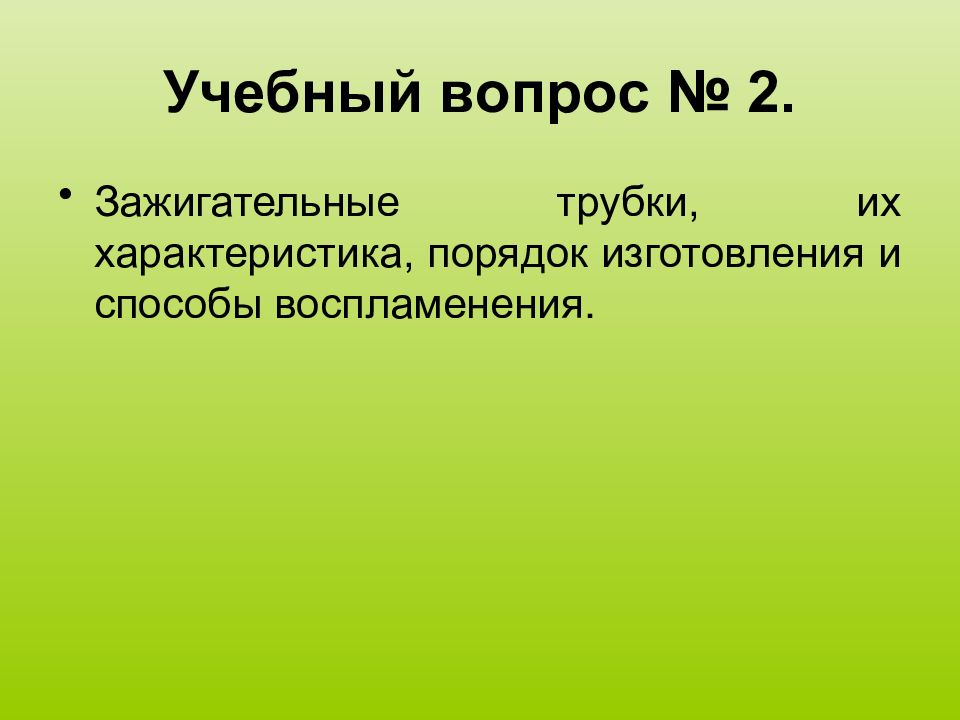 Учебный вопрос № 2.

• Зажигательные трубки, их характеристика, порядок изготовления и способы воспламенения.